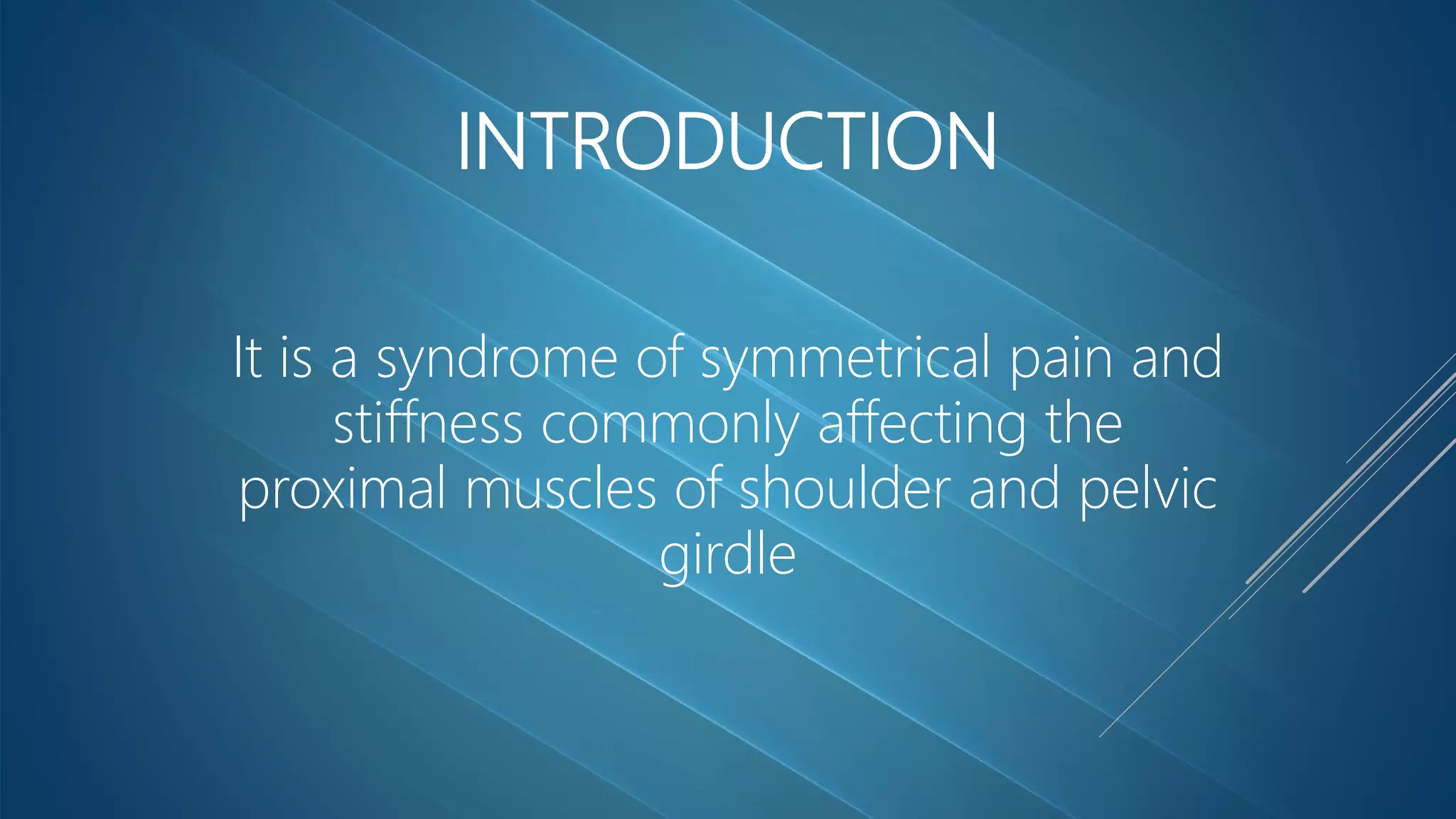 INTRODUCTION

It is a syndrome of symmetrical pain and stiffness commonly affecting the proximal muscles of shoulder and pelvic girdle